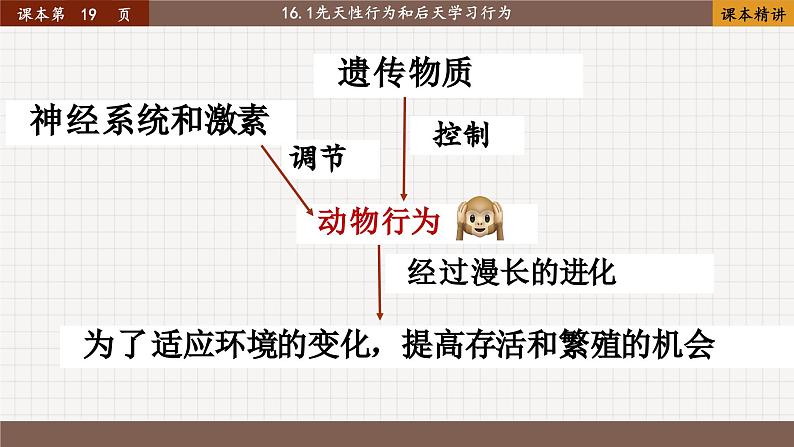 课本第 19 页

16.1先天性行为和后天学习行为

课本精讲

遗传物质

神经系统和激素

控制

调节

动物行为

经过漫长的进化

为了适应环境的变化，提高存活和繁殖的机会